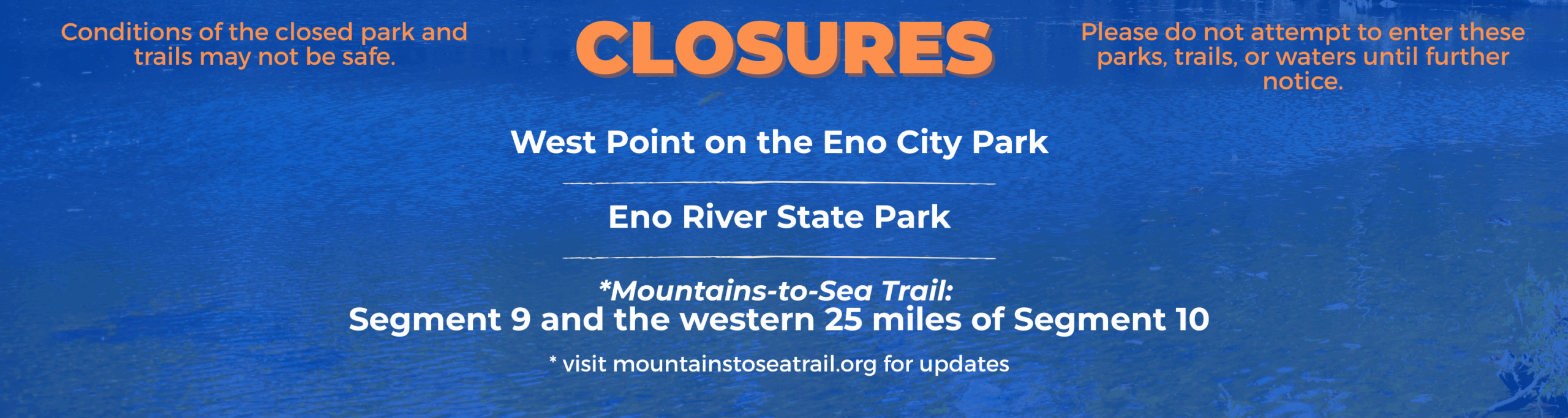 Conditions of the closed park and trails may not be safe.

CLOSURES

Please do not attempt to enter these parks, trails, or waters until further notice.

West Point on the Eno City Park

Eno River State Park

*Mountains-to-Sea Trail:
Segment 9 and the western 25 miles of Segment 10

* visit mountainstoseatrail.org for updates